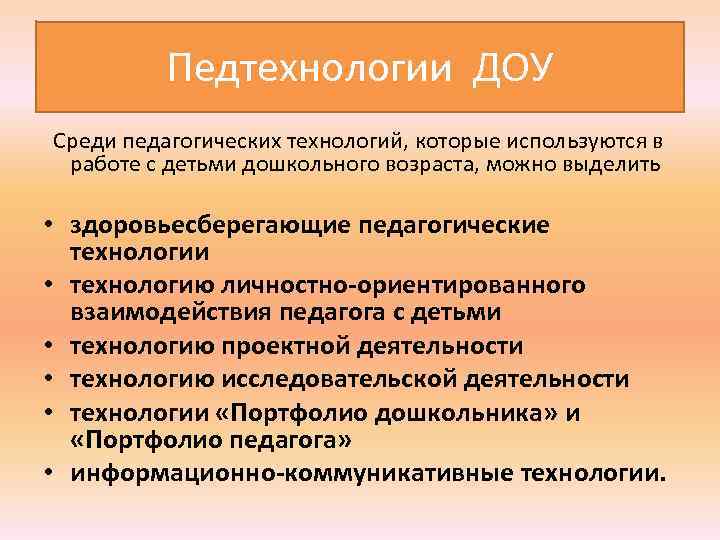 Педтехнологии ДОУ

Среди педагогических технологий, которые используются в работе с детьми дошкольного возраста, можно выделить

• здоровьесберегающие педагогические технологии
• технологию личностно-ориентированного взаимодействия педагога с детьми
• технологию проектной деятельности
• технологию исследовательской деятельности
• технологии «Портфолио дошкольника» и «Портфолио педагога»
• информационно-коммуникативные технологии.